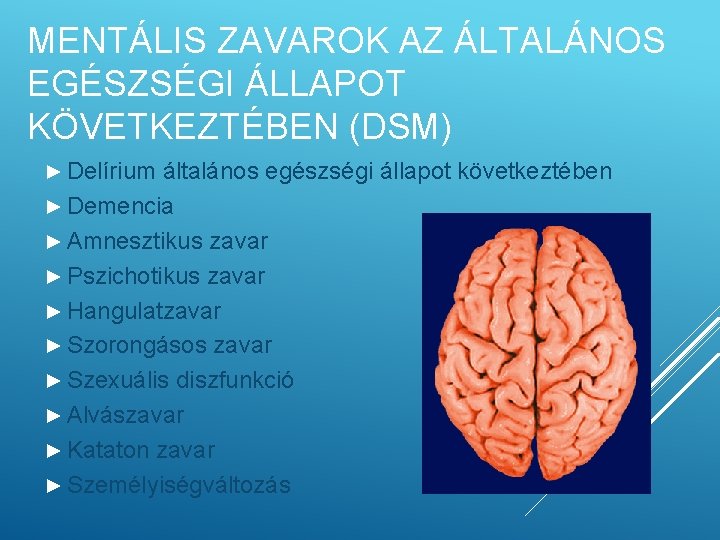 MENTÁLIS ZAVAROK AZ ÁLTALÁNOS EGÉSZSÉGI ÁLLAPOT KÖVETKEZTÉBEN (DSM)

► Delírium általános egészségi állapot következtében
► Demencia
► Amnesztikus zavar
► Pszichotikus zavar
► Hangulatzavar
► Szorongásos zavar
► Szexuális diszfunkció
► Alvászavar
► Kataton zavar
► Személyiségváltozás